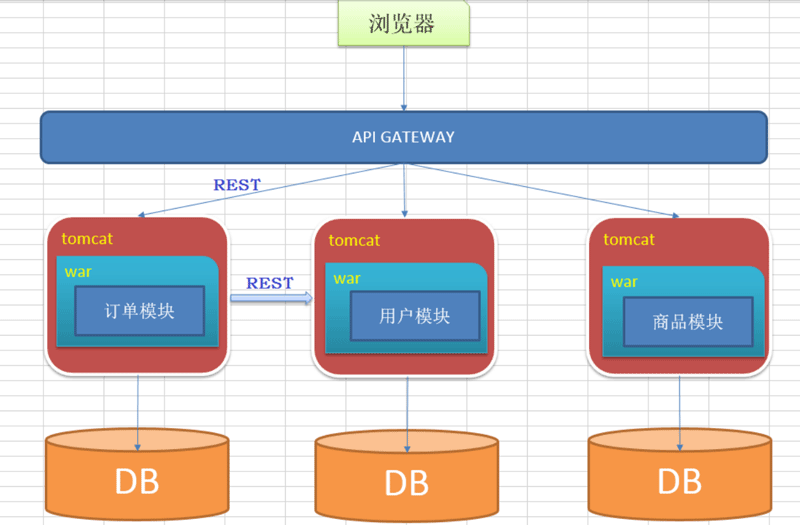 浏览器

API GATEWAY

REST

tomcat

war

订单模块

REST

tomcat

war

用户模块

tomcat

war

商品模块

DB

DB

DB